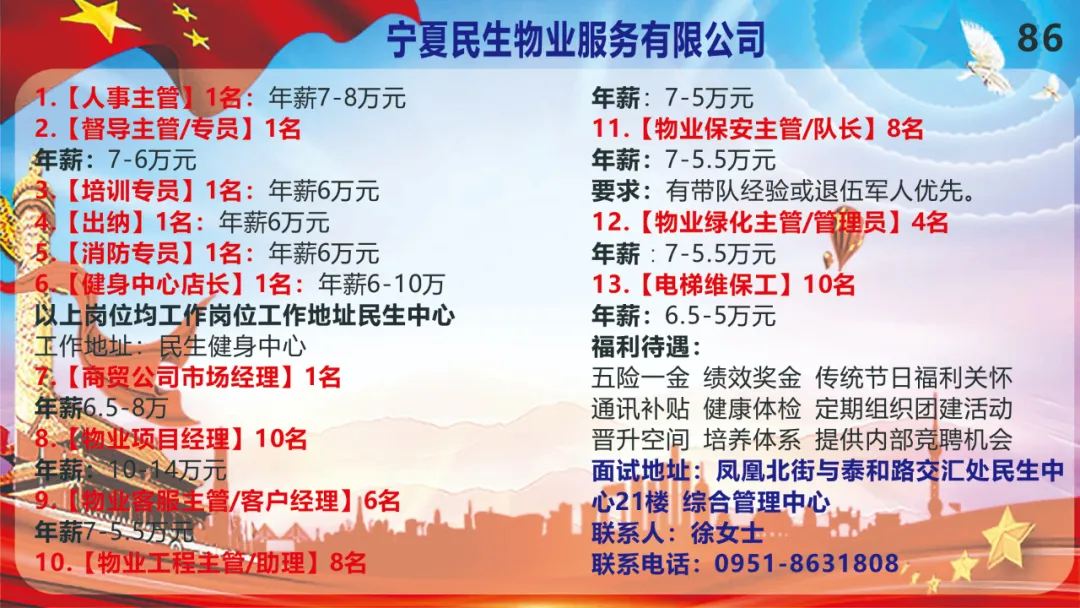 宁夏民生物业服务有限公司

86

1.【人事主管】1名：年薪7-8万元
2.【督导主管/专员】1名
年薪：7-6万元
3.【培训专员】1名：年薪6万元
4.【出纳】1名：年薪6万元
5.【消防专员】1名：年薪6万元
6.【健身中心店长】1名：年薪6-10万
以上岗位均工作岗位工作地址民生中心
工作地址：民生健身中心
7.【商贸公司市场经理】1名
年薪6.5-8万
8.【物业项目经理】10名
年薪：10-14万元
9.【物业客服主管/客户经理】6名
年薪7-5.5万元
10.【物业工程主管/助理】8名

年薪：7-5万元
11.【物业保安主管/队长】8名
年薪：7-5.5万元
要求：有带队经验或退伍军人优先。
12.【物业绿化主管/管理员】4名
年薪：7-5.5万元
13.【电梯维保工】10名
年薪：6.5-5万元
福利待遇：
五险一金 绩效奖金 传统节日福利关怀
通讯补贴 健康体检 定期组织团建活动
晋升空间 培养体系 提供内部竞聘机会
面试地址：凤凰北街与泰和路交汇处民生中心21楼 综合管理中心
联系人：徐女士
联系电话：0951-8631808